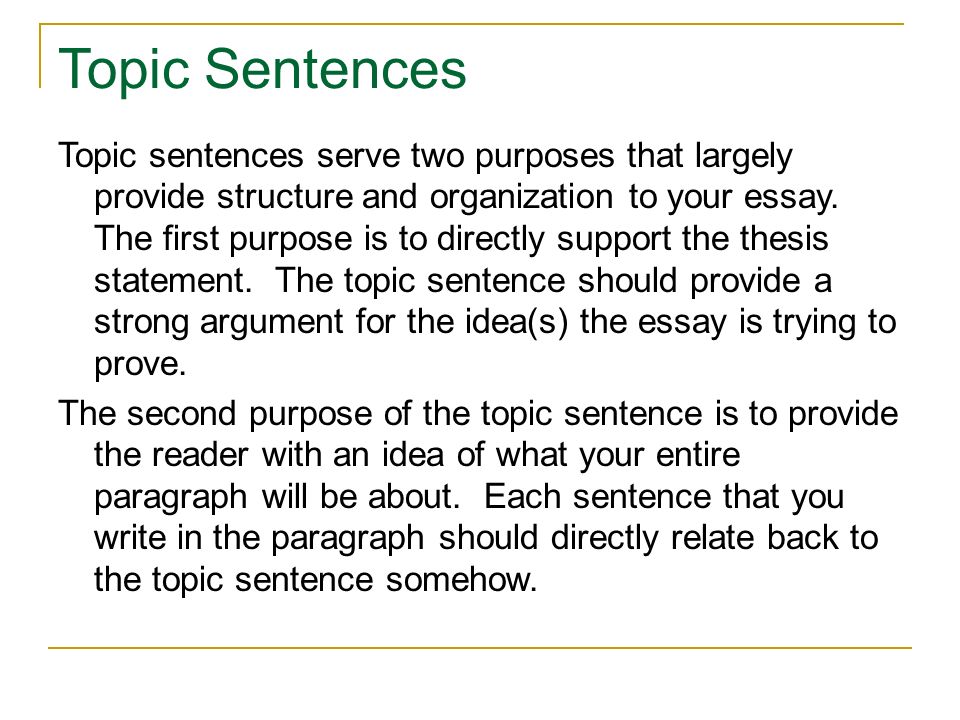 Topic Sentences

Topic sentences serve two purposes that largely provide structure and organization to your essay. The first purpose is to directly support the thesis statement. The topic sentence should provide a strong argument for the idea(s) the essay is trying to prove.

The second purpose of the topic sentence is to provide the reader with an idea of what your entire paragraph will be about. Each sentence that you write in the paragraph should directly relate back to the topic sentence somehow.